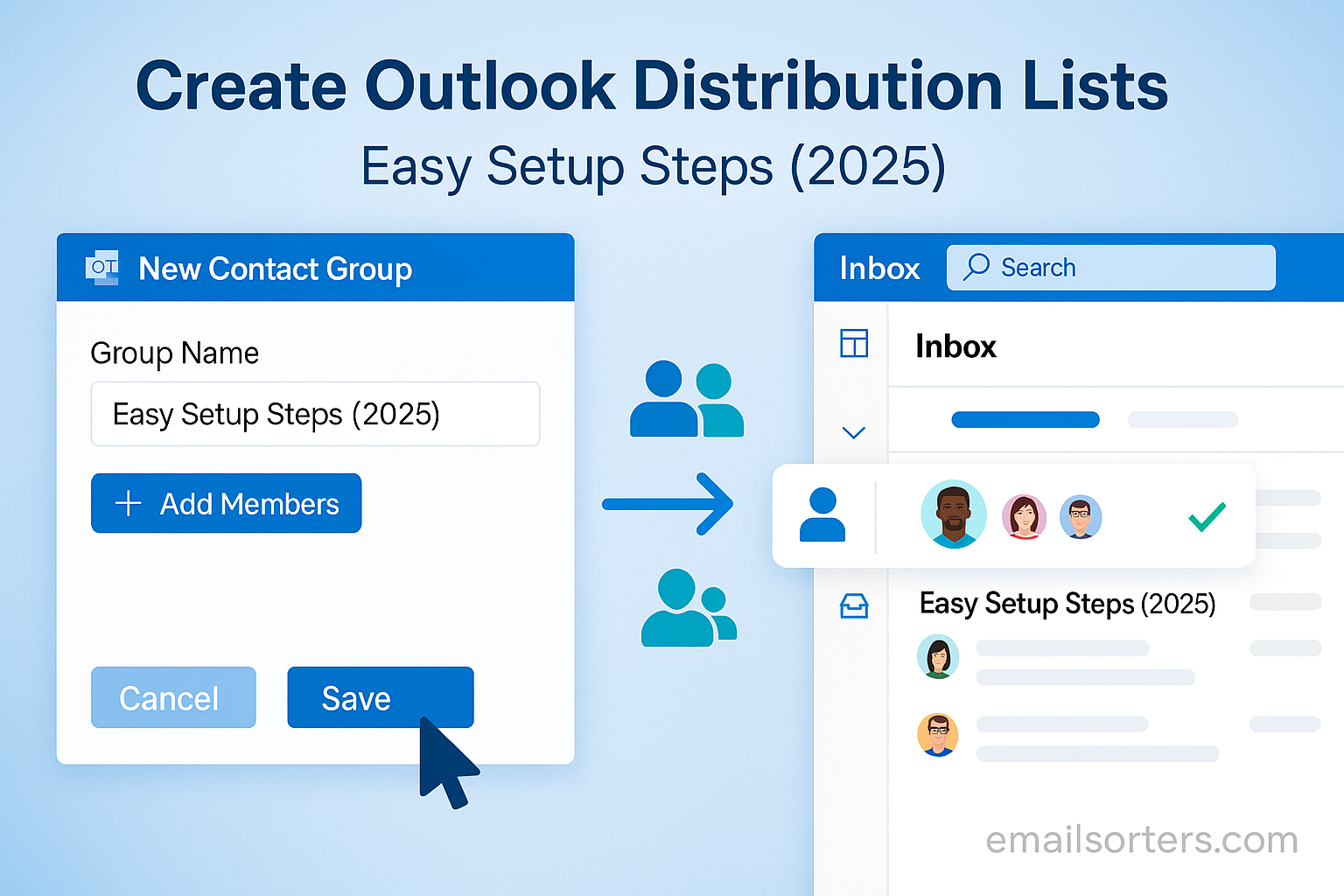 Create Outlook Distribution Lists
Easy Setup Steps (2025)

OT New Contact Group

Group Name

Easy Setup Steps (2025)

+ Add Members

Cancel

Save

Inbox

Search

Inbox

Easy Setup Steps (2025)

emailsorters.com